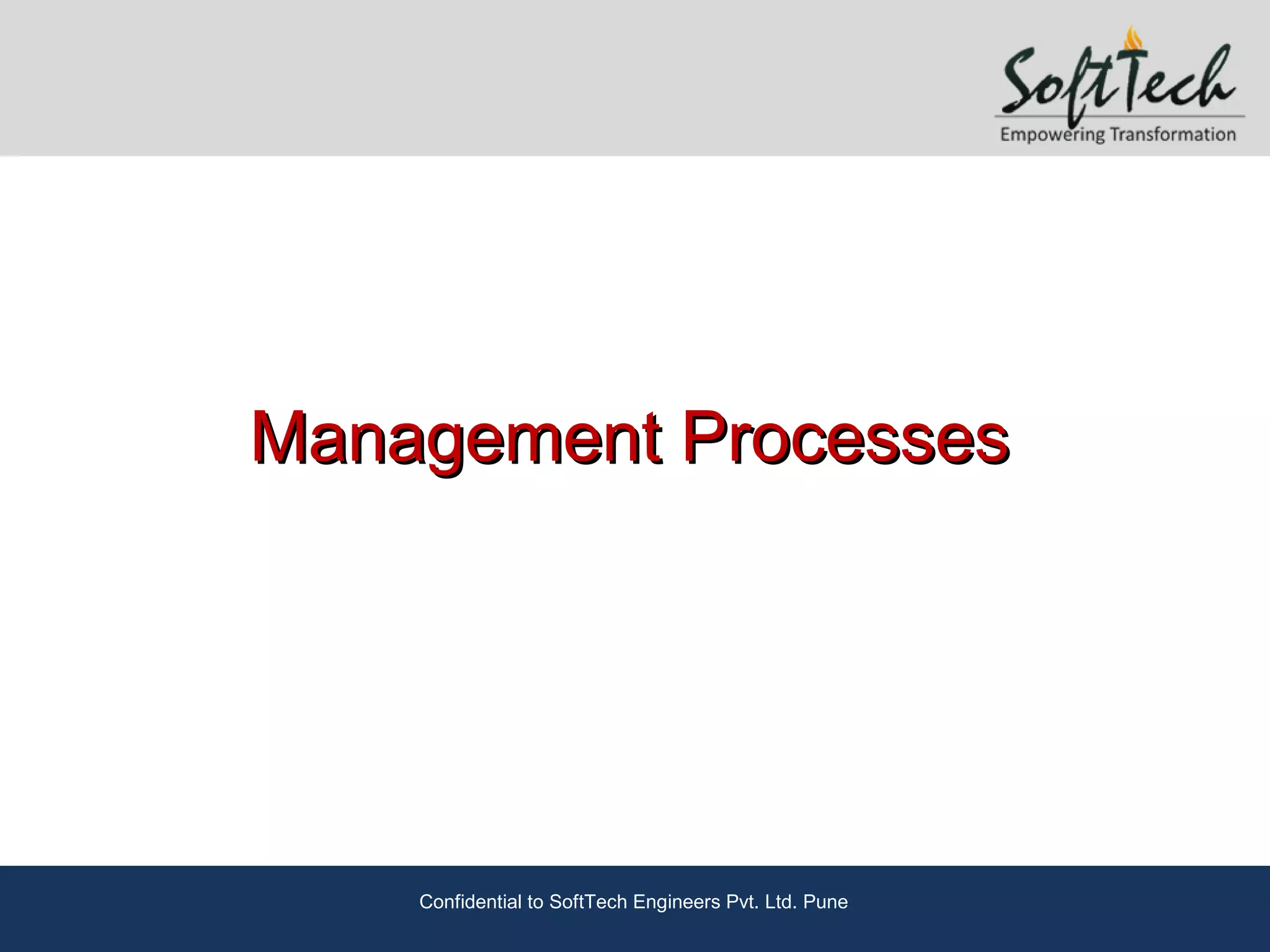 SoftTech
Empowering Transformation

Management Processes

Confidential to SoftTech Engineers Pvt. Ltd. Pune